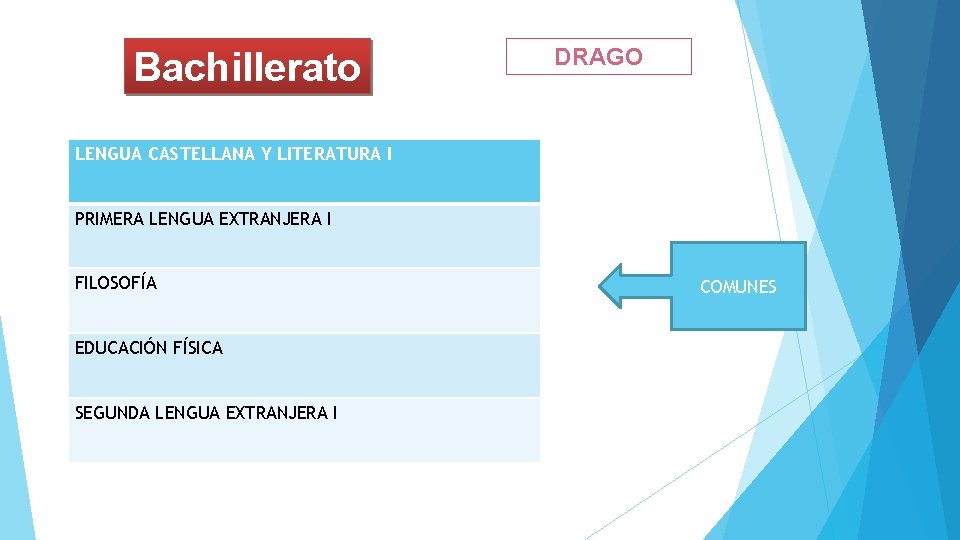 Bachillerato

DRAGO

| LENGUA CASTELLANA Y LITERATURA I |
|---|
| PRIMERA LENGUA EXTRANJERA I |
| FILOSOFÍA |
| EDUCACIÓN FÍSICA |
| SEGUNDA LENGUA EXTRANJERA I |

COMUNES